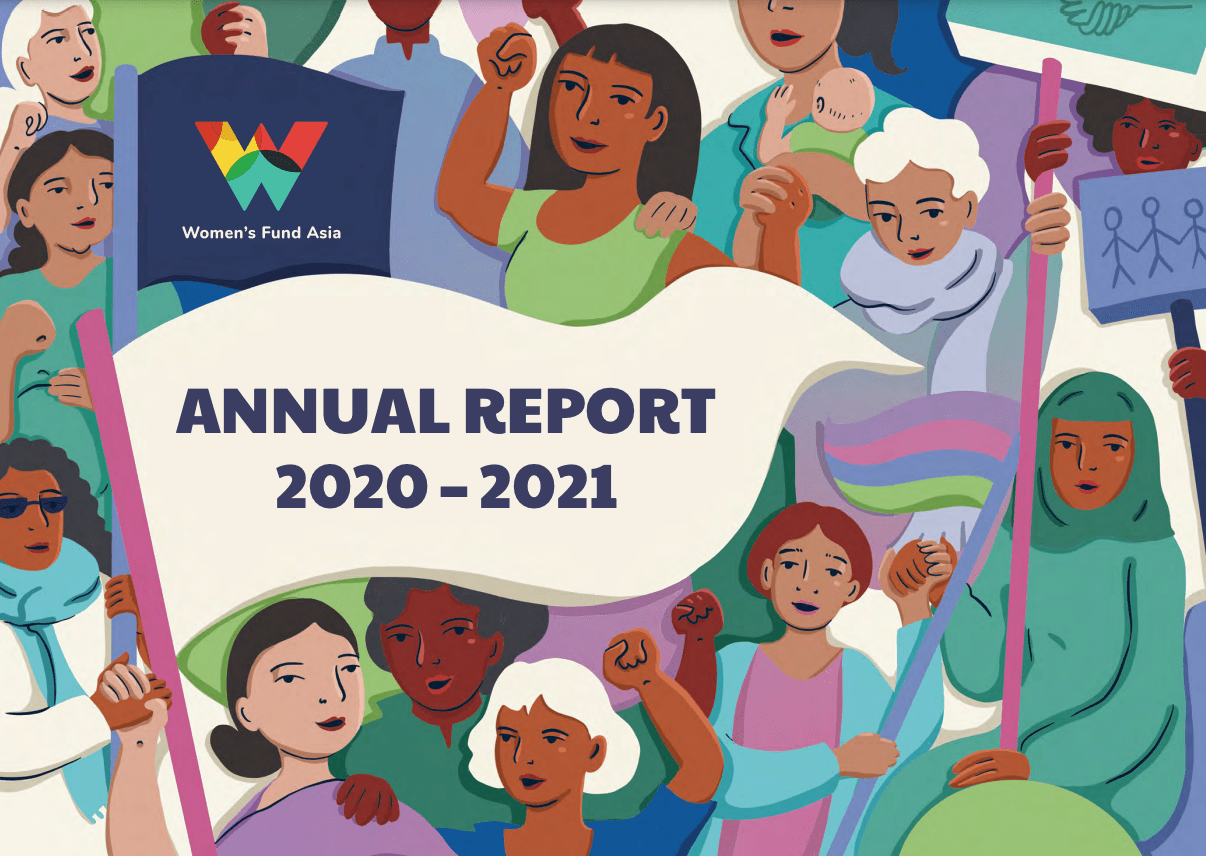 Women's Fund Asia

ANNUAL REPORT 2020 – 2021